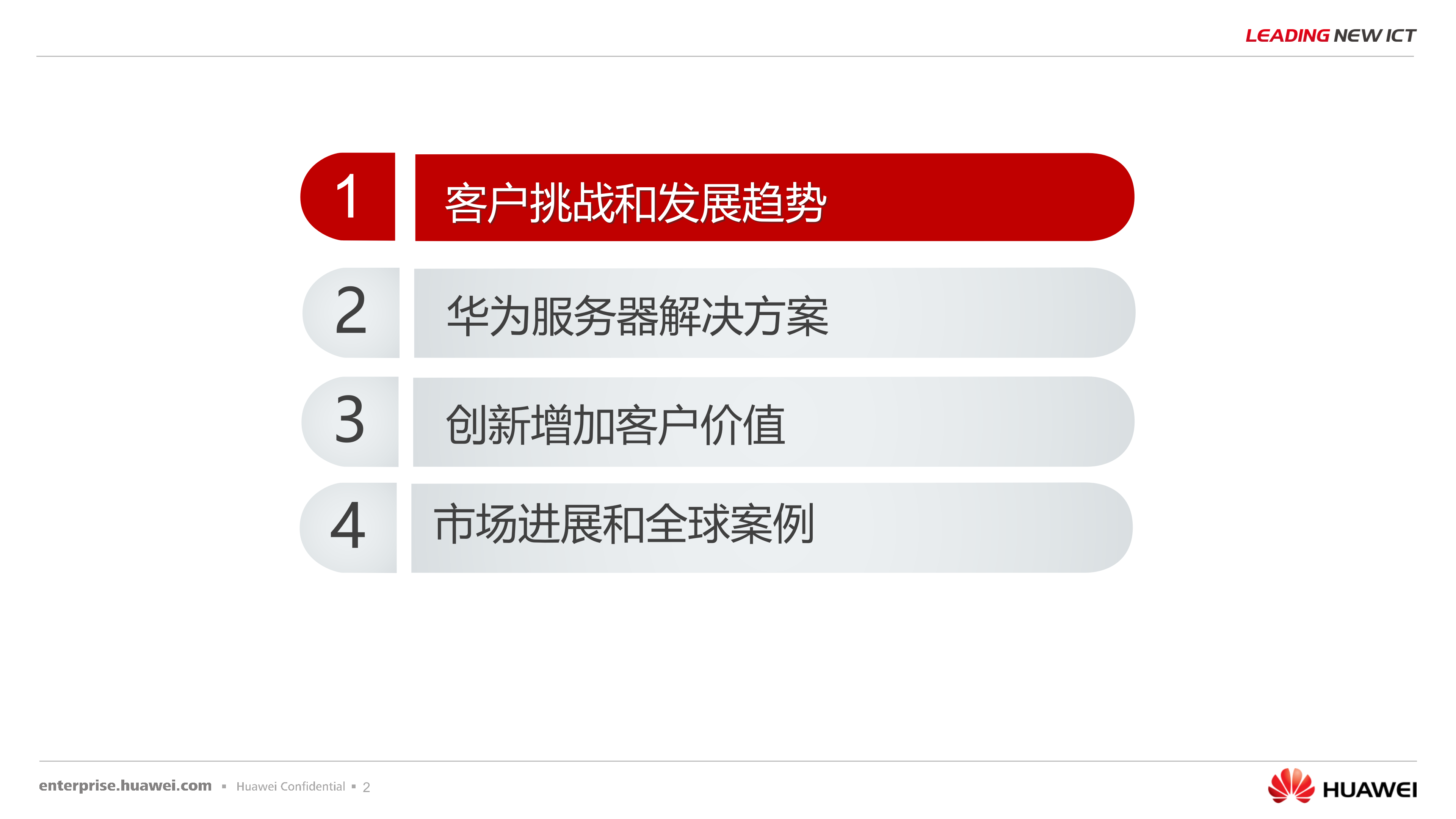 LEADING NEW ICT

1 客户挑战和发展趋势

2 华为服务器解决方案

3 创新增加客户价值

4 市场进展和全球案例

enterprise.huawei.com ▪ Huawei Confidential ▪ 2

HUAWEI